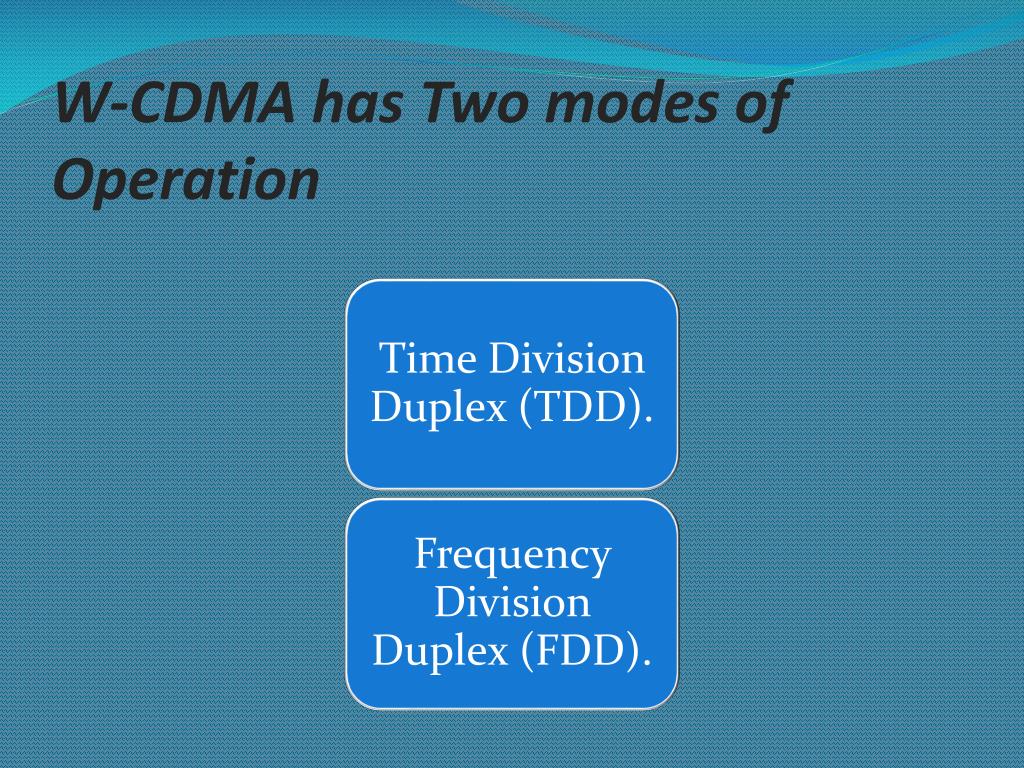 W-CDMA has Two modes of Operation

Time Division Duplex (TDD).

Frequency Division Duplex (FDD).